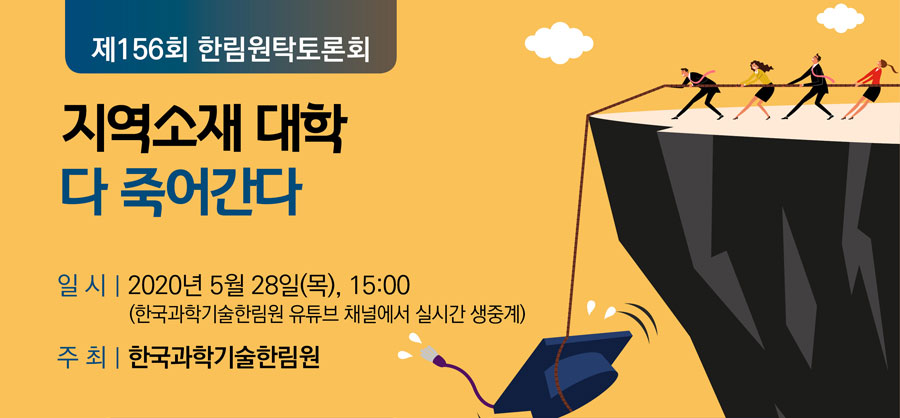 제156회 한림원탁토론회

지역소재 대학
다 죽어간다

일 시 | 2020년 5월 28일(목), 15:00
(한국과학기술한림원 유튜브 채널에서 실시간 생중계)

주 최 | 한국과학기술한림원